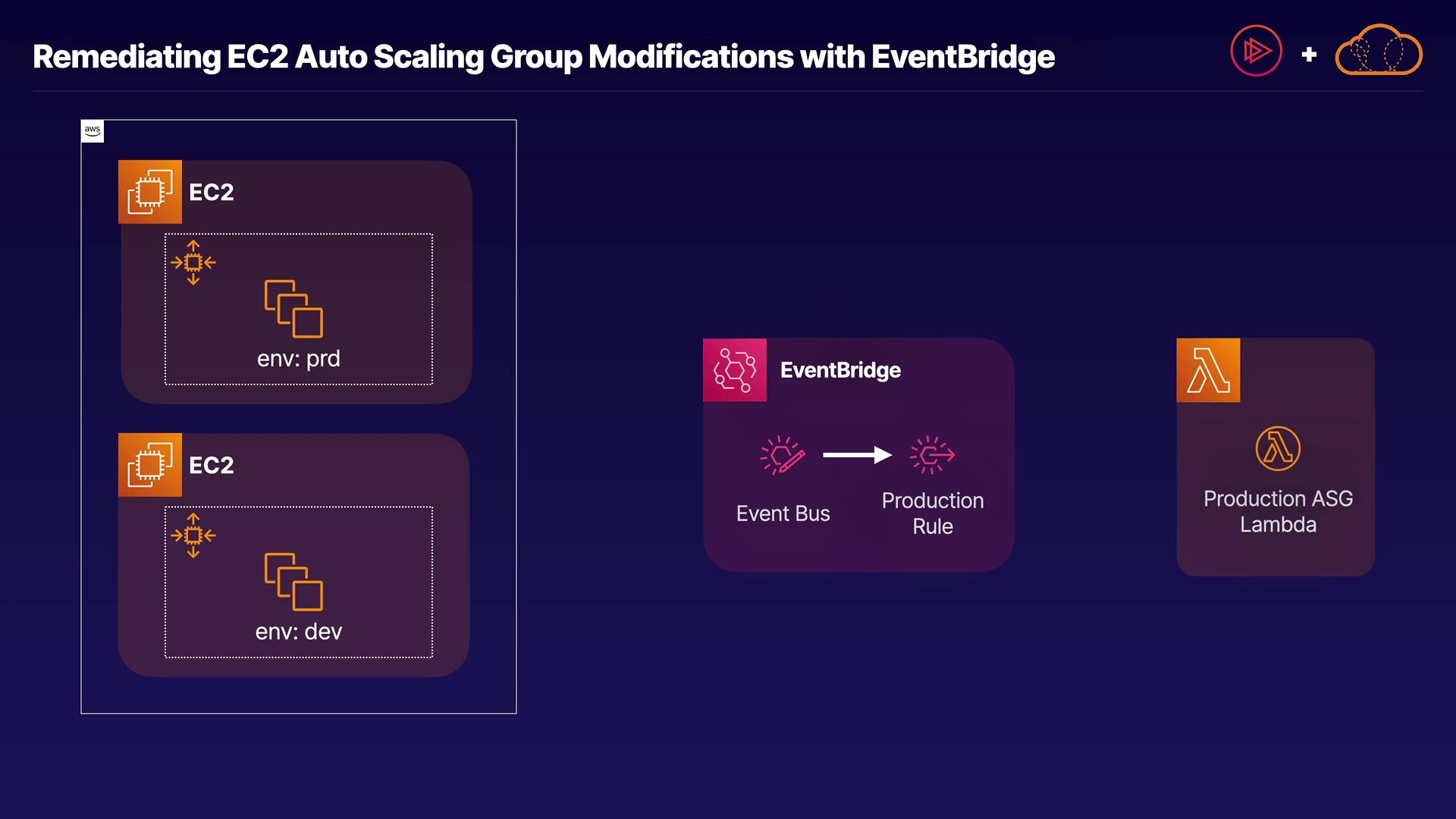 Remediating EC2 Auto Scaling Group Modifications with EventBridge

+

aws

EC2

env: prd

EC2

env: dev

EventBridge

Event Bus

Production Rule

Production ASG Lambda